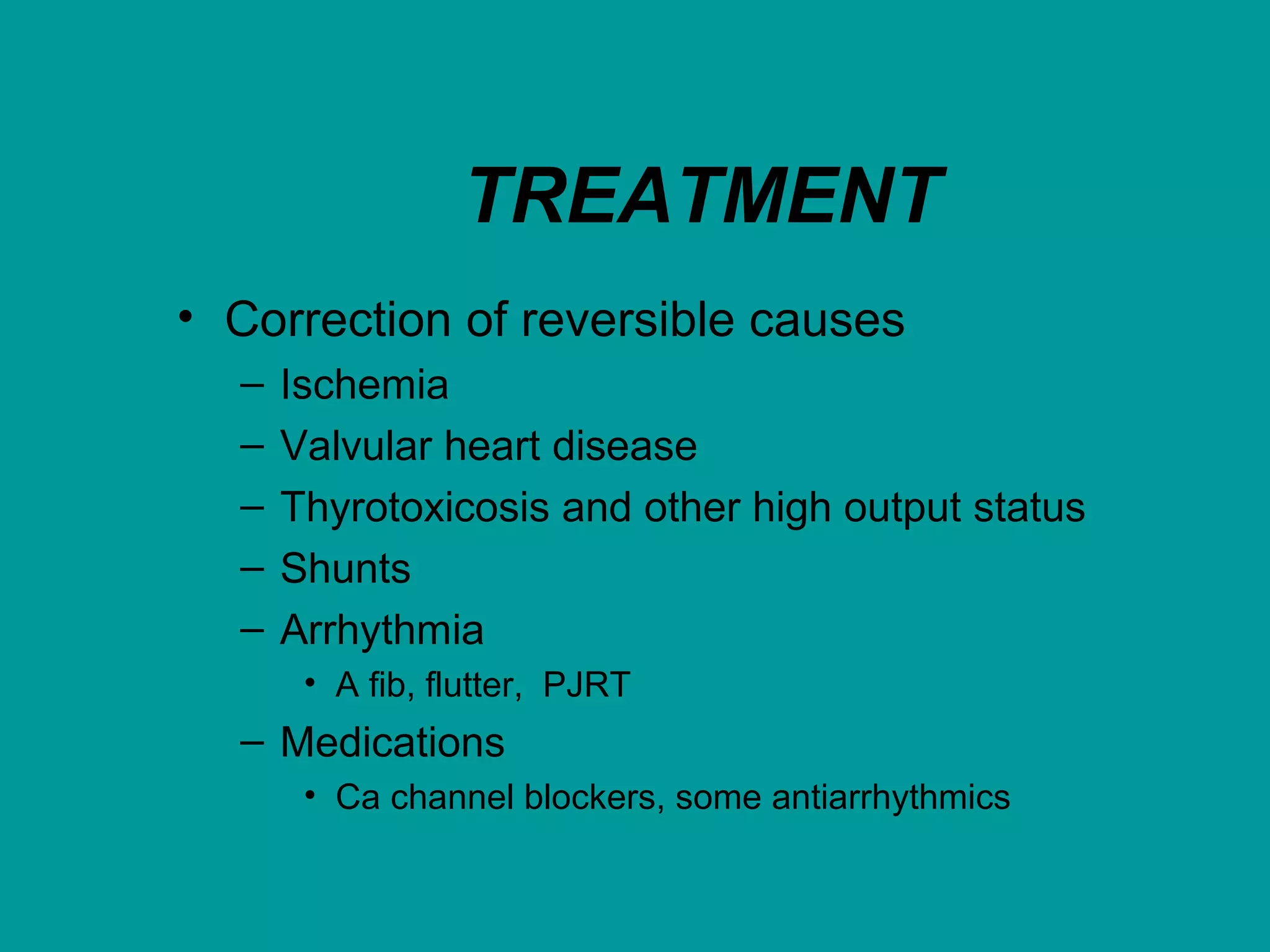 TREATMENT

• Correction of reversible causes
– Ischemia
– Valvular heart disease
– Thyrotoxicosis and other high output status
– Shunts
– Arrhythmia
• A fib, flutter, PJRT
– Medications
• Ca channel blockers, some antiarrhythmics